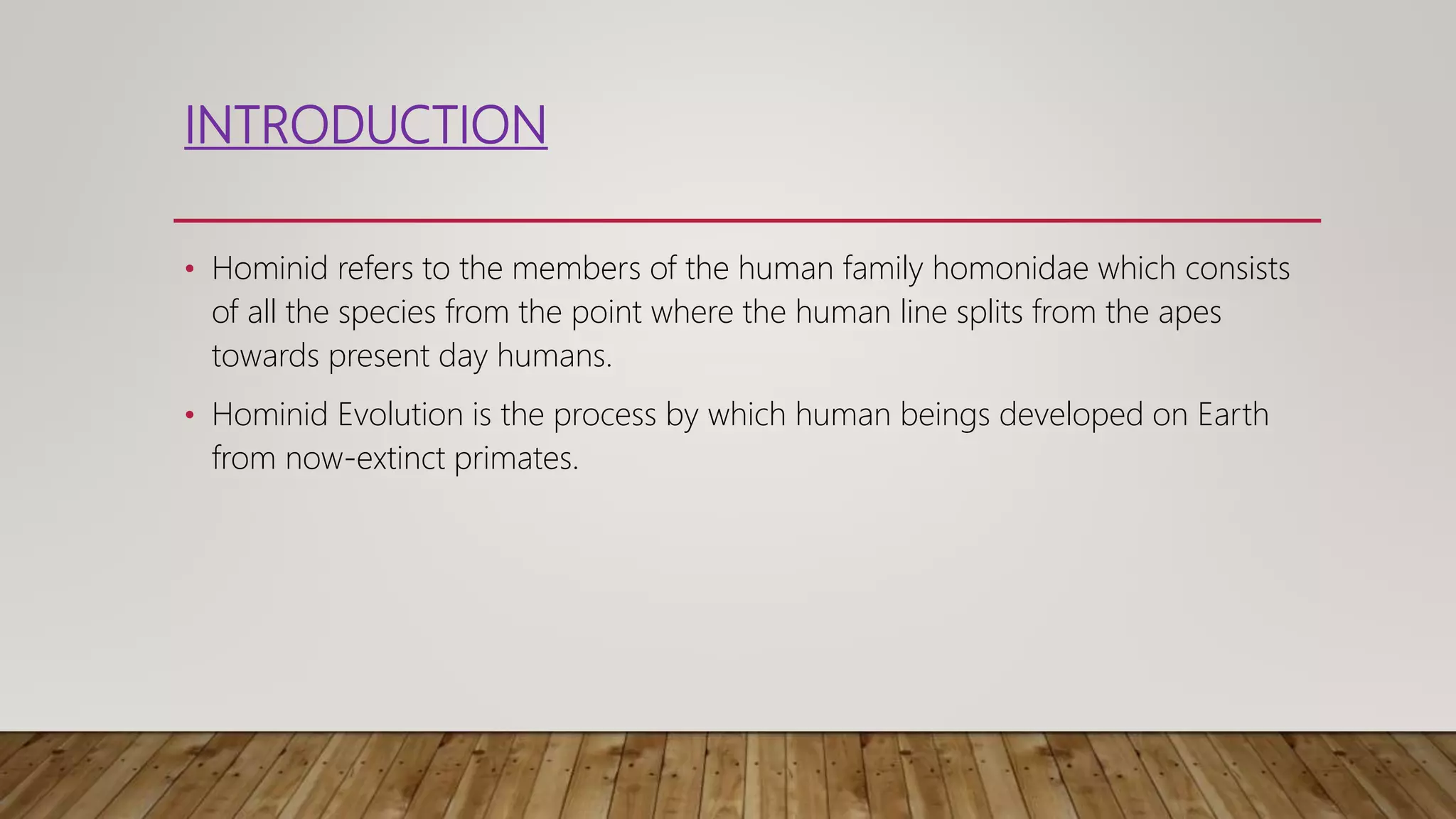 INTRODUCTION

• Hominid refers to the members of the human family homonidae which consists of all the species from the point where the human line splits from the apes towards present day humans.

• Hominid Evolution is the process by which human beings developed on Earth from now-extinct primates.